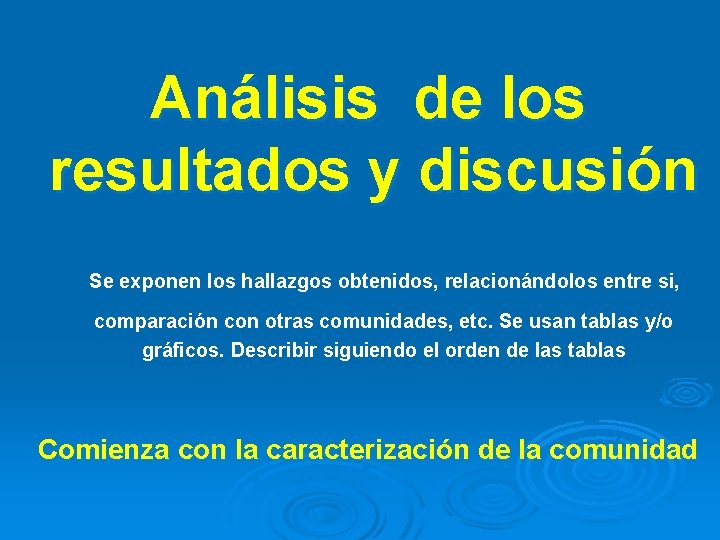 Análisis de los resultados y discusión

Se exponen los hallazgos obtenidos, relacionándolos entre si,

comparación con otras comunidades, etc. Se usan tablas y/o gráficos. Describir siguiendo el orden de las tablas

Comienza con la caracterización de la comunidad